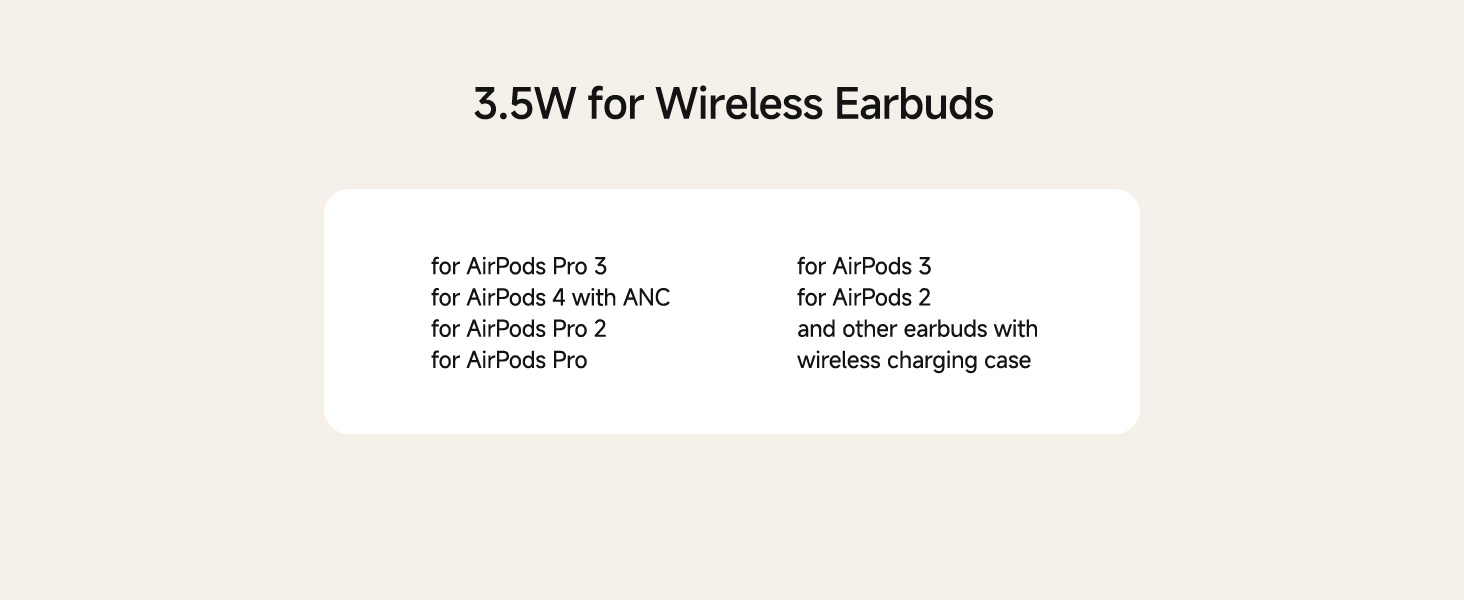 3.5W for Wireless Earbuds

for AirPods Pro 3
for AirPods 4 with ANC
for AirPods Pro 2
for AirPods Pro

for AirPods 3
for AirPods 2
and other earbuds with wireless charging case